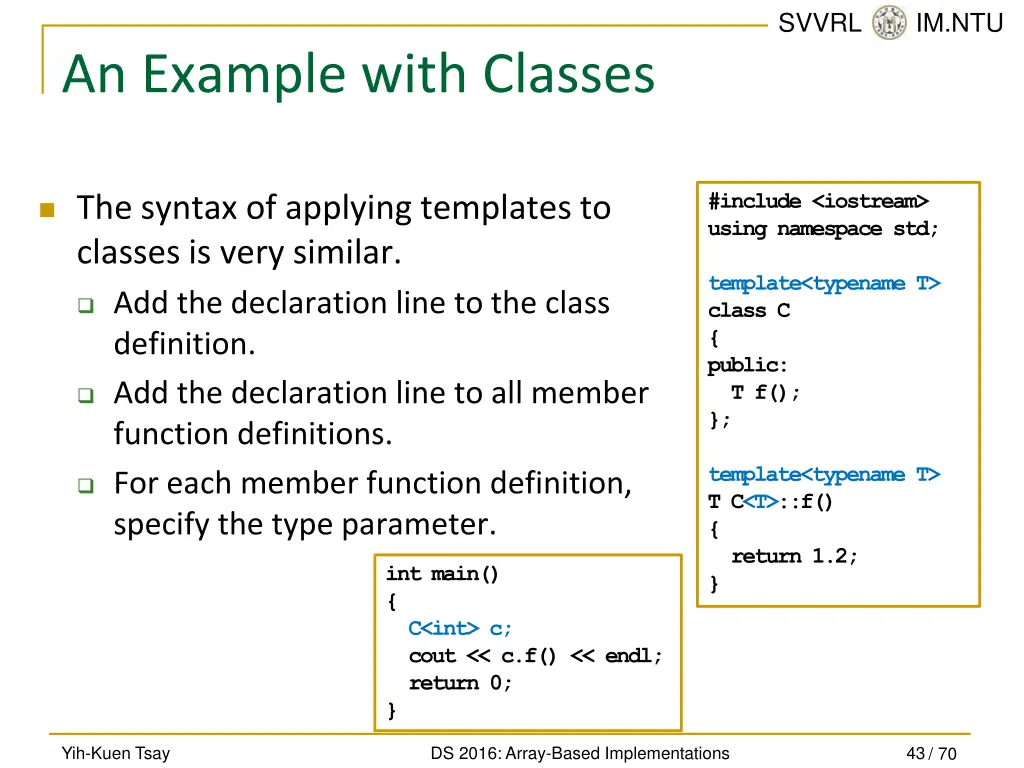 SVVRL IM.NTU

An Example with Classes

The syntax of applying templates to classes is very similar.

Add the declaration line to the class definition.

Add the declaration line to all member function definitions.

For each member function definition, specify the type parameter.

#include <iostream>
using namespace std;

template<typename T>
class C
{
public:
  T f();
};

template<typename T>
T C<T>::f()
{
  return 1.2;
}

int main()
{
  C<int> c;
  cout << c.f() << endl;
  return 0;
}

Yih-Kuen Tsay

DS 2016: Array-Based Implementations

43 / 70